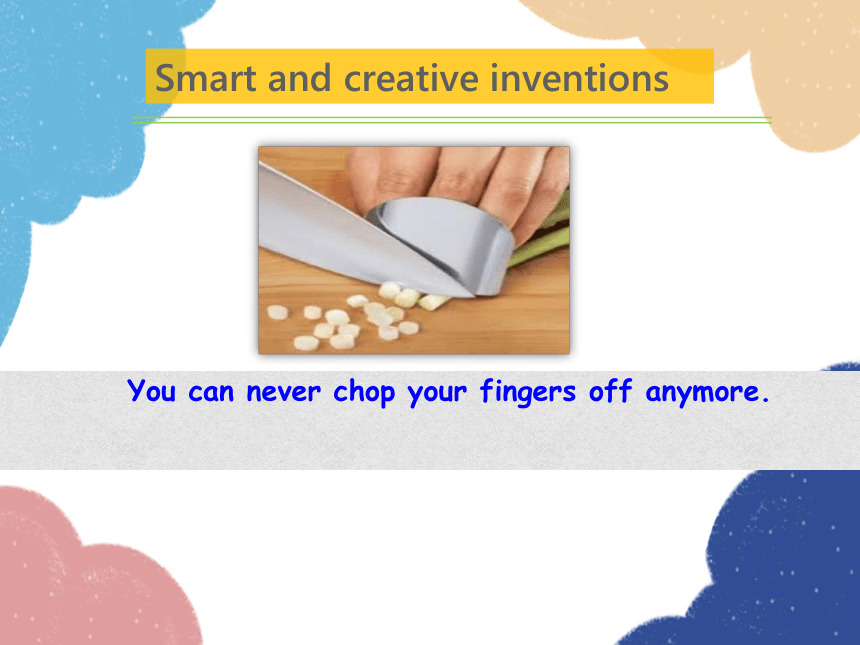 Smart and creative inventions

You can never chop your fingers off anymore.